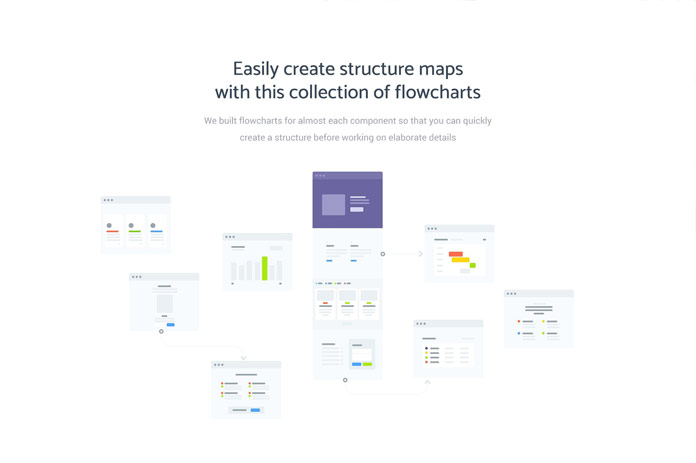 Easily create structure maps with this collection of flowcharts

We built flowcharts for almost each component so that you can quickly create a structure before working on elaborate details